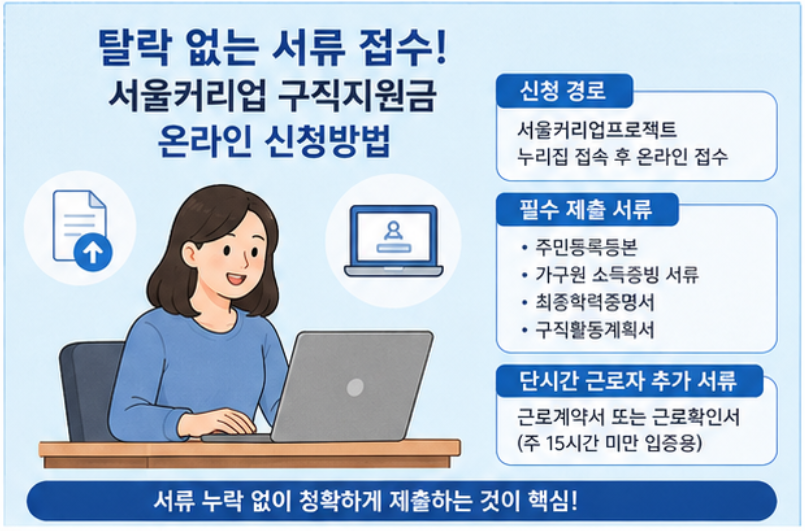 탈락 없는 서류 접수!
서울커리업 구직지원금
온라인 신청방법

신청 경로
서울커리업프로젝트
누리집 접속 후 온라인 접수

필수 제출 서류
• 주민등록등본
• 가구원 소득증빙 서류
• 최종학력증명서
• 구직활동계획서

단시간 근로자 추가 서류
근로계약서 또는 근로확인서
(주 15시간 미만 입증용)

서류 누락 없이 청확하게 제출하는 것이 핵심!